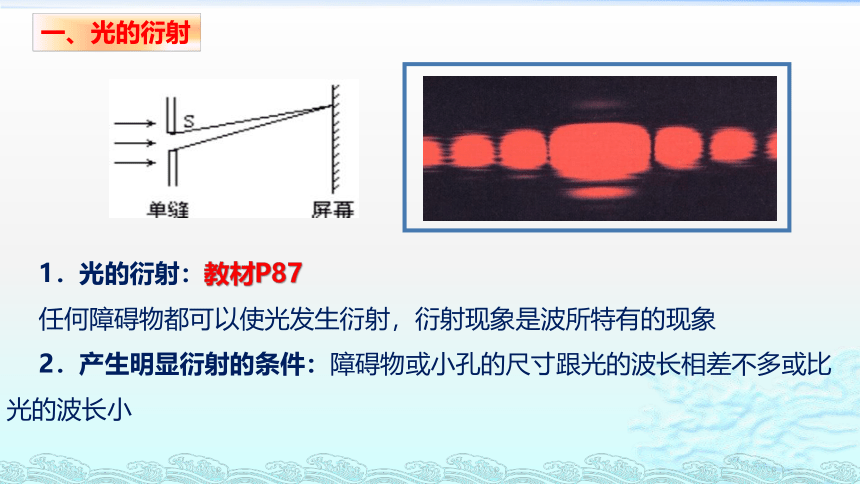 一、光的衍射

S

单缝

屏幕

1．光的衍射：教材P87

任何障碍物都可以使光发生衍射，衍射现象是波所特有的现象

2．产生明显衍射的条件：障碍物或小孔的尺寸跟光的波长相差不多或比光的波长小